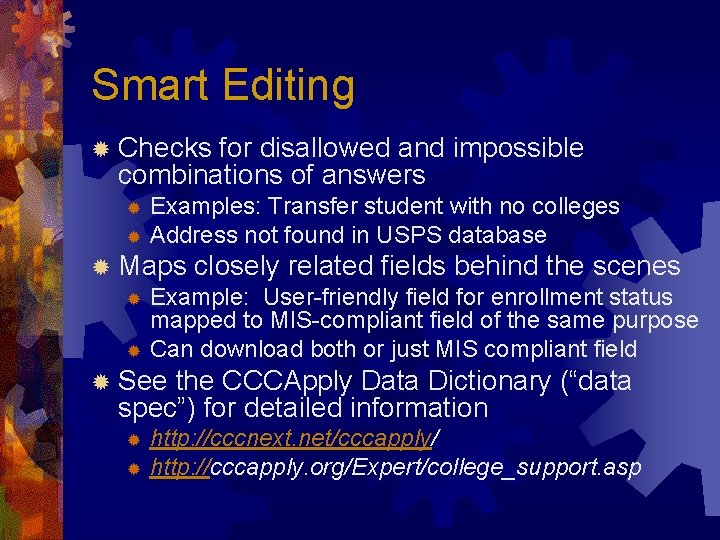 Smart Editing

Checks for disallowed and impossible combinations of answers

Examples: Transfer student with no colleges

Address not found in USPS database

Maps closely related fields behind the scenes

Example: User-friendly field for enrollment status mapped to MIS-compliant field of the same purpose

Can download both or just MIS compliant field

See the CCCApply Data Dictionary (“data spec”) for detailed information

http://cccnext.net/cccapply/

http://cccapply.org/Expert/college_support.asp